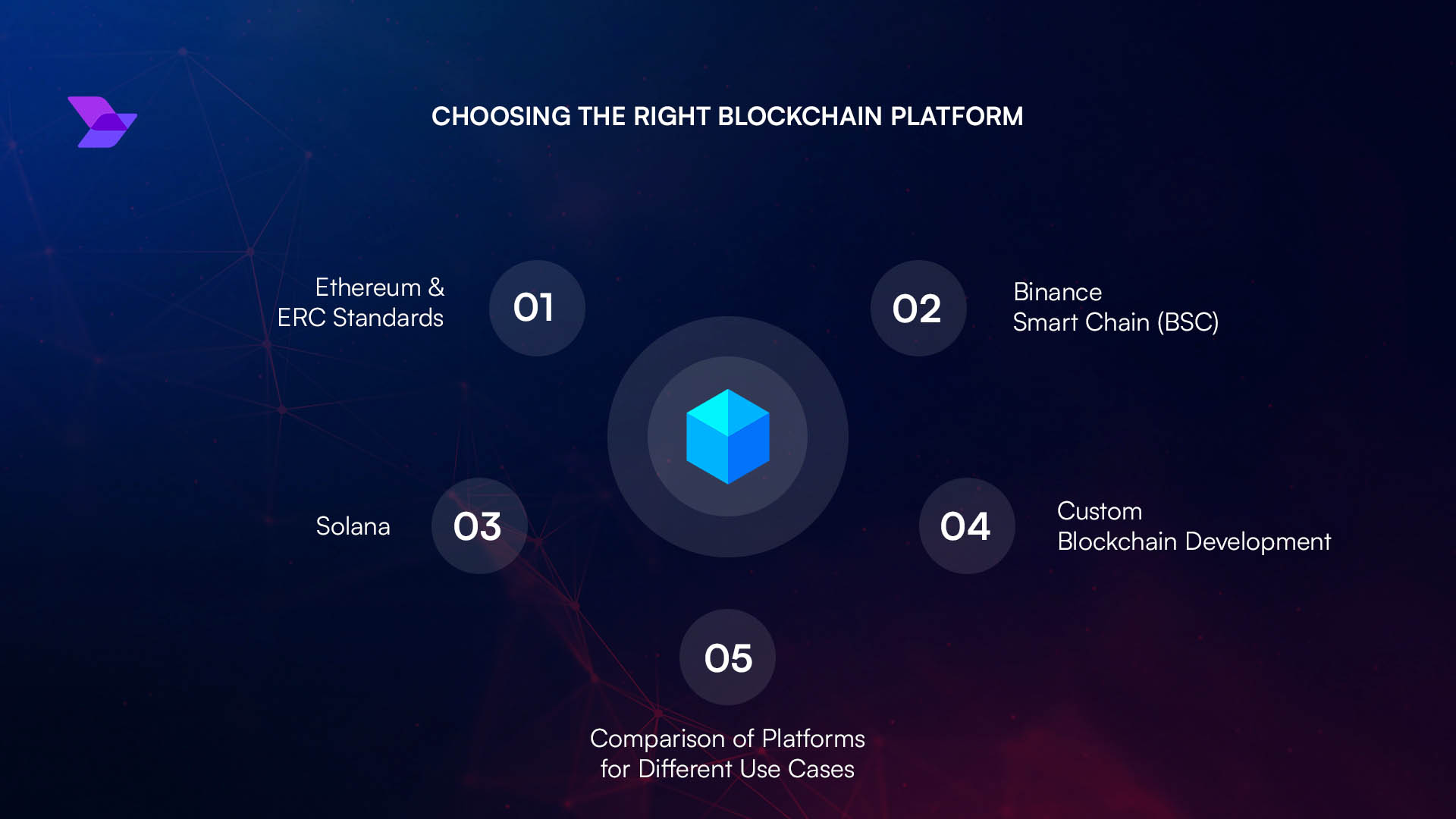 CHOOSING THE RIGHT BLOCKCHAIN PLATFORM

Ethereum & ERC Standards

01

02

Binance Smart Chain (BSC)

Solana

03

04

Custom Blockchain Development

05

Comparison of Platforms for Different Use Cases